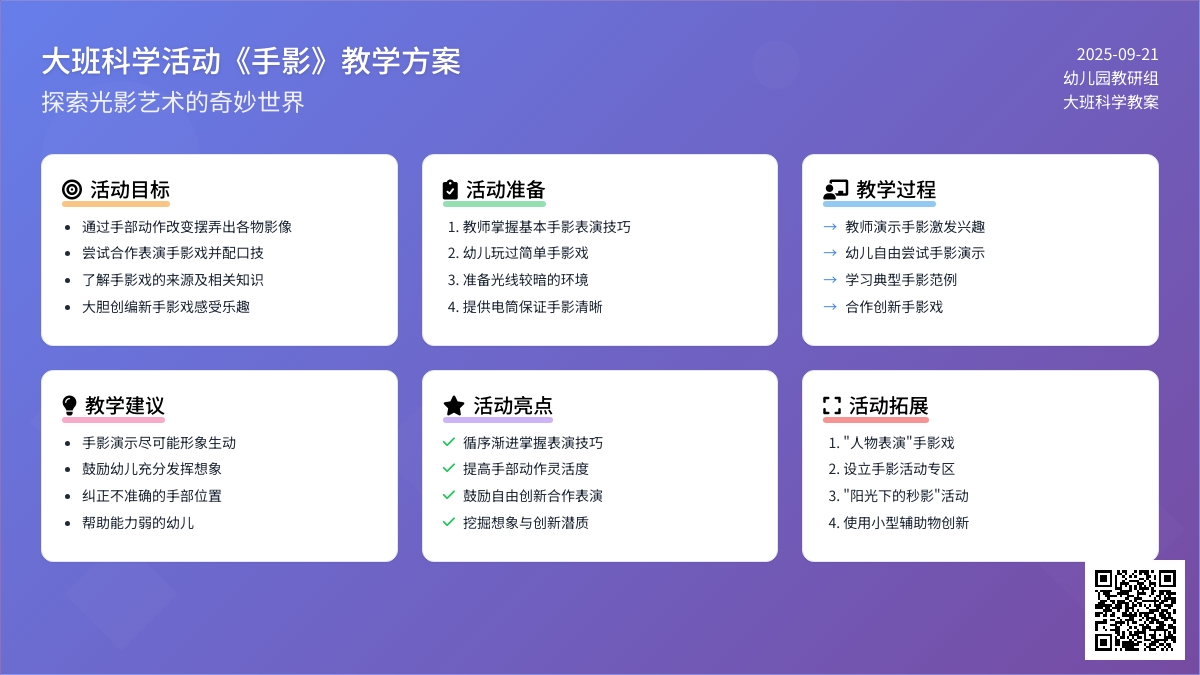 大班科学活动《手影》教学方案

探索光影艺术的奇妙世界

2025-09-21
幼儿园教研组
大班科学教案

活动目标

- 通过手部动作改变摆弄出各物影像
- 尝试合作表演手影戏并配口技
- 了解手影戏的来源及相关知识
- 大胆创编新手影戏感受乐趣

活动准备

1. 教师掌握基本手影表演技巧
2. 幼儿玩过简单手影戏
3. 准备光线较暗的环境
4. 提供电筒保证手影清晰

教学过程

→ 教师演示手影激发兴趣
→ 幼儿自由尝试手影演示
→ 学习典型手影范例
→ 合作创新手影戏

教学建议

- 手影演示尽可能形象生动
- 鼓励幼儿充分发挥想象
- 纠正不准确的手部位置
- 帮助能力弱的幼儿

活动亮点

✓ 循序渐进掌握表演技巧
✓ 提高手部动作灵活度
✓ 鼓励自由创新合作表演
✓ 挖掘想象与创新潜质

活动拓展

1. "人物表演"手影戏
2. 设立手影活动专区
3. "阳光下的秒影"活动
4. 使用小型辅助物创新